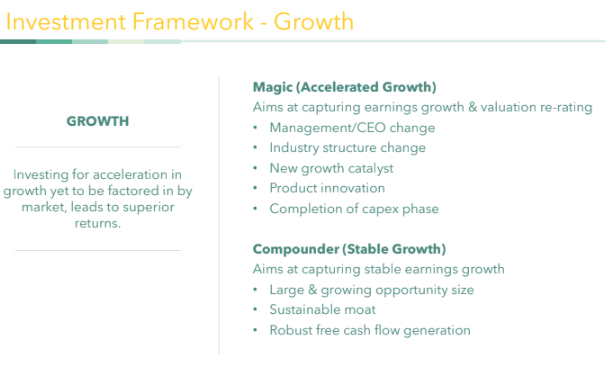 Investment Framework - Growth

GROWTH

Investing for acceleration in growth yet to be factored in by market, leads to superior returns.

Magic (Accelerated Growth)
Aims at capturing earnings growth & valuation re-rating
• Management/CEO change
• Industry structure change
• New growth catalyst
• Product innovation
• Completion of capex phase

Compounder (Stable Growth)
Aims at capturing stable earnings growth
• Large & growing opportunity size
• Sustainable moat
• Robust free cash flow generation